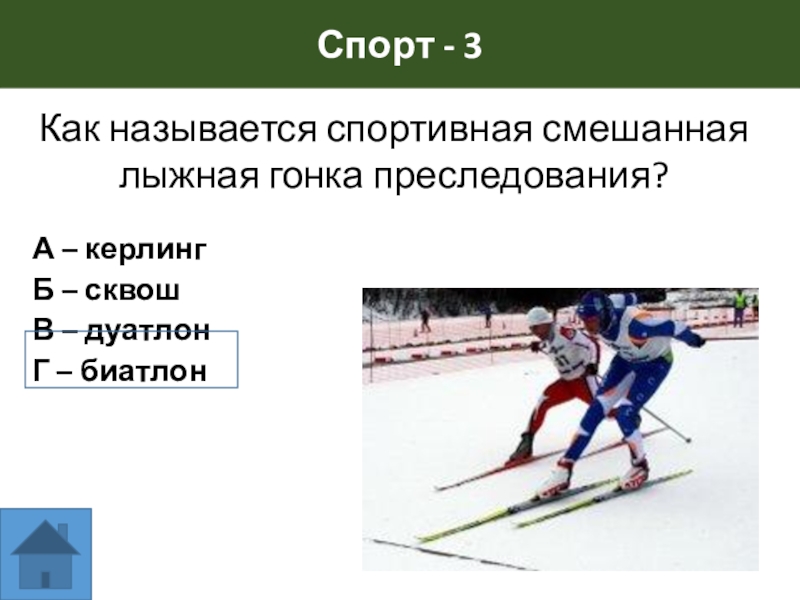 Спорт - 3

Как называется спортивная смешанная лыжная гонка преследования?

А – керлинг
Б – сквош
В – дуатлон
Г – биатлон